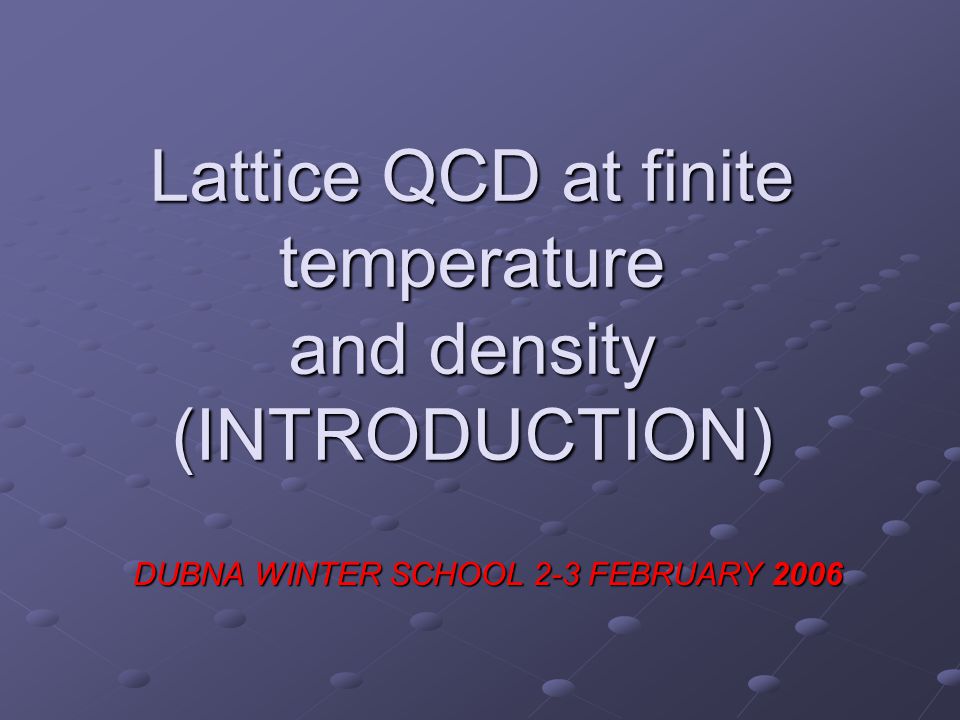 Lattice QCD at finite temperature and density (INTRODUCTION)

DUBNA WINTER SCHOOL 2-3 FEBRUARY 2006